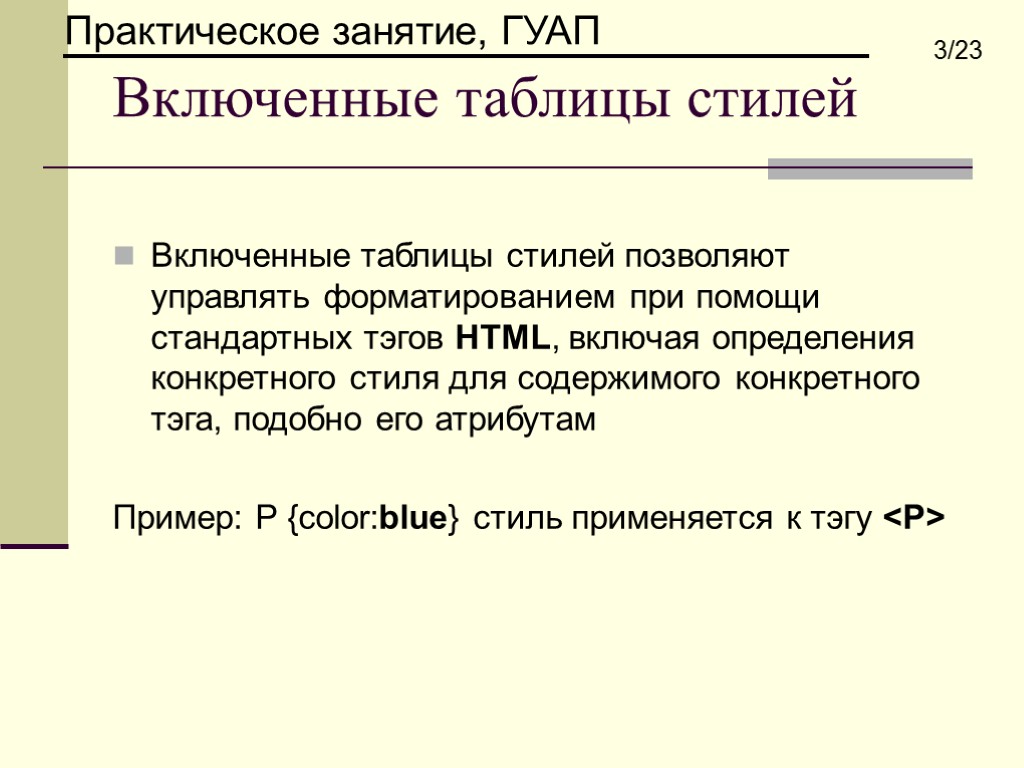 Практическое занятие, ГУАП

3/23

Включенные таблицы стилей

Включенные таблицы стилей позволяют управлять форматированием при помощи стандартных тэгов HTML, включая определения конкретного стиля для содержимого конкретного тэга, подобно его атрибутам

Пример: P {color:blue} стиль применяется к тэгу <P>